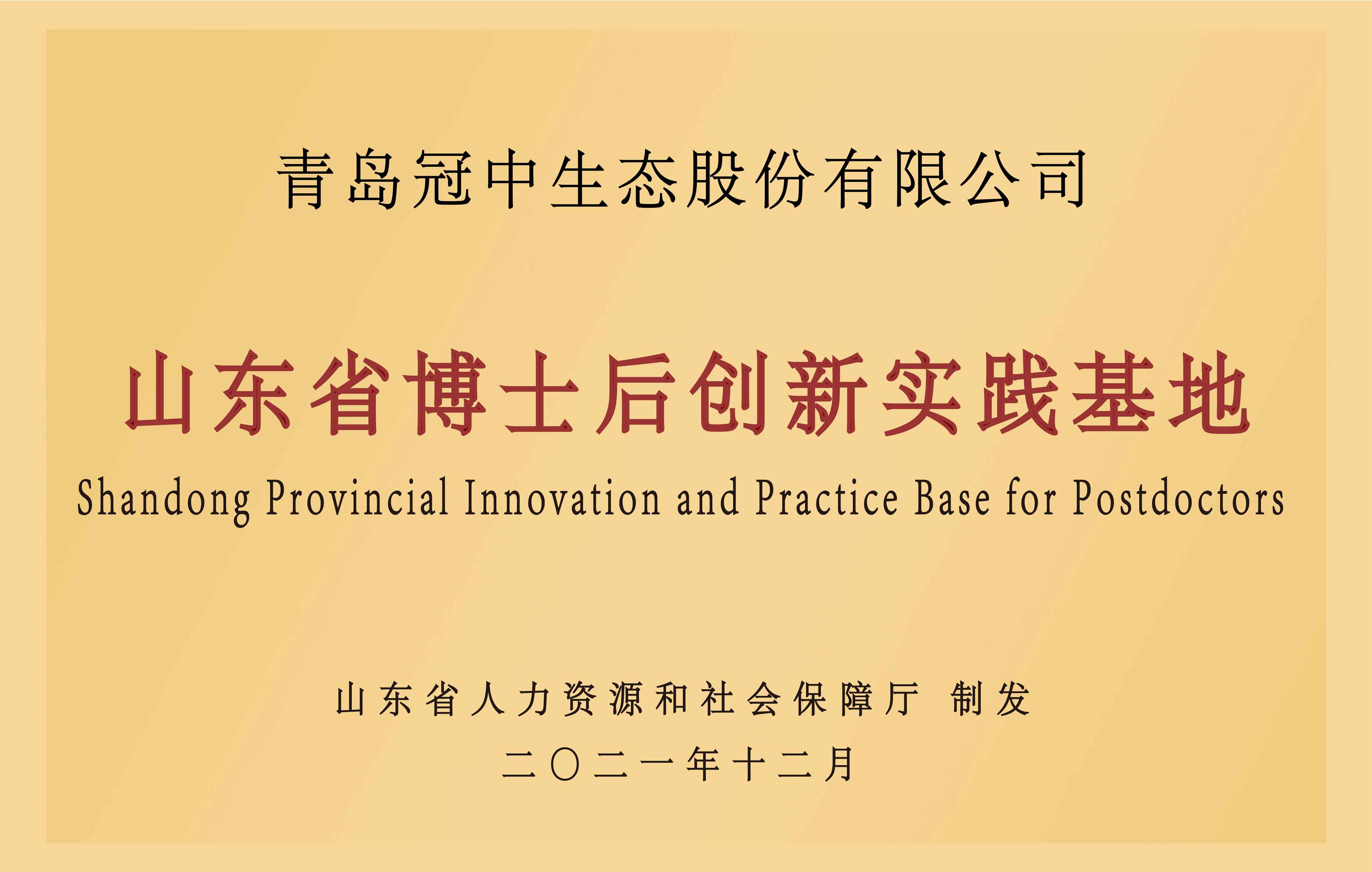 青岛冠中生态股份有限公司

山东省博士后创新实践基地

Shandong Provincial Innovation and Practice Base for Postdoctors

山东省人力资源和社会保障厅 制发

二〇二一年十二月